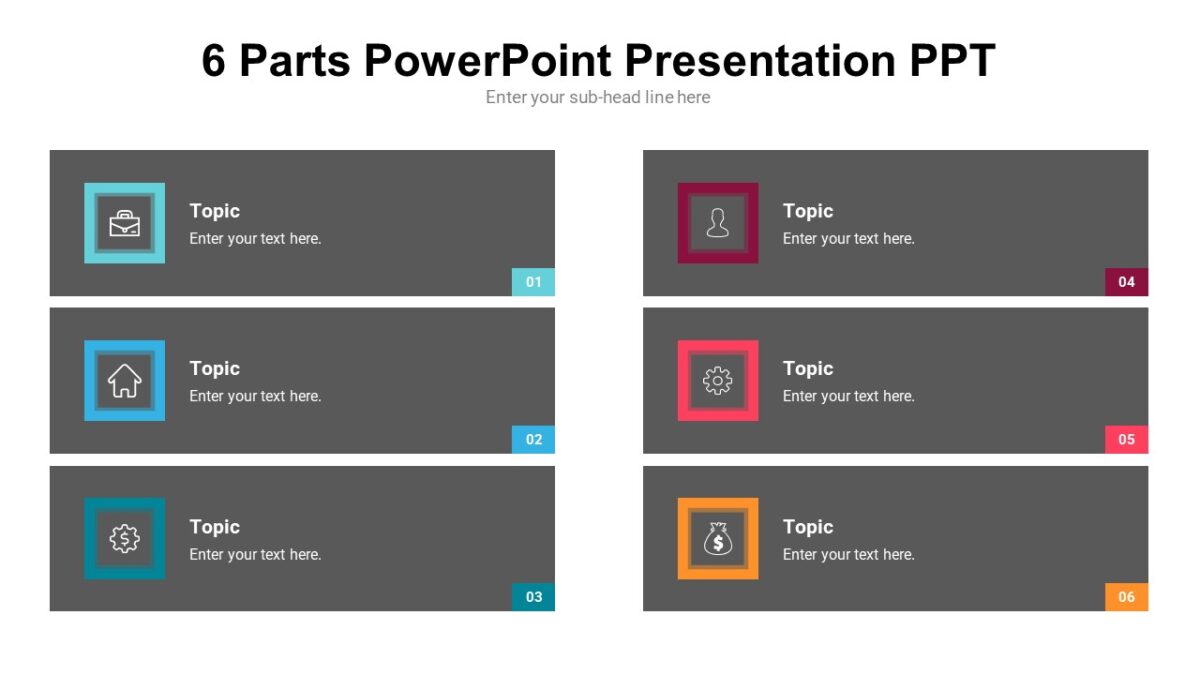 6 Parts PowerPoint Presentation PPT

Enter your sub-head line here

Topic
Enter your text here.
01

Topic
Enter your text here.
02

Topic
Enter your text here.
03

Topic
Enter your text here.
04

Topic
Enter your text here.
05

Topic
Enter your text here.
06